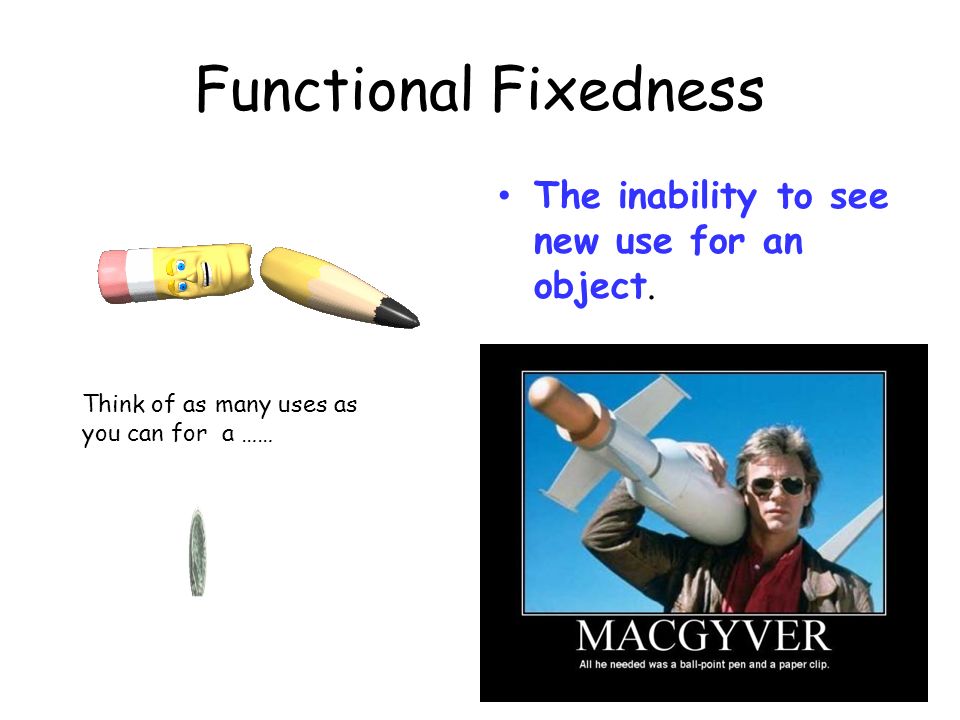 Functional Fixedness

• The inability to see new use for an object.

Think of as many uses as you can for a ……

MACGYVER

All he needed was a ball-point pen and a paper clip.